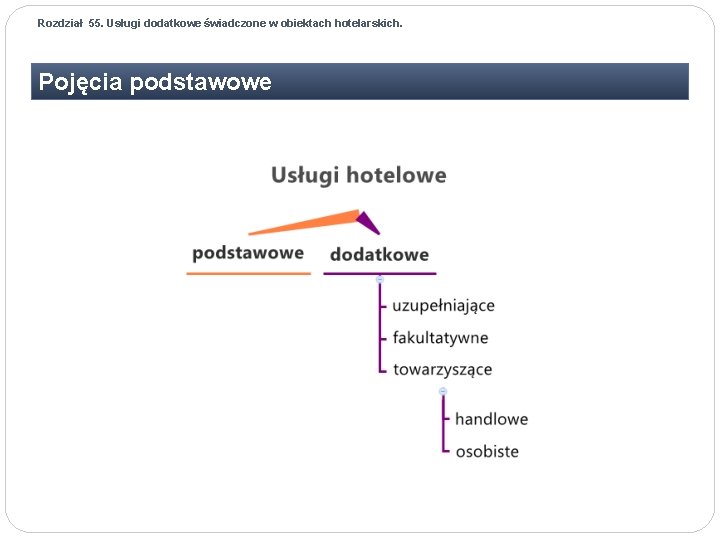 Rozdział 55. Usługi dodatkowe świadczone w obiektach hotelarskich.

Pojęcia podstawowe

Usługi hotelowe

podstawowe

dodatkowe

uzupełniające

fakultatywne

towarzyszące

handlowe

osobiste